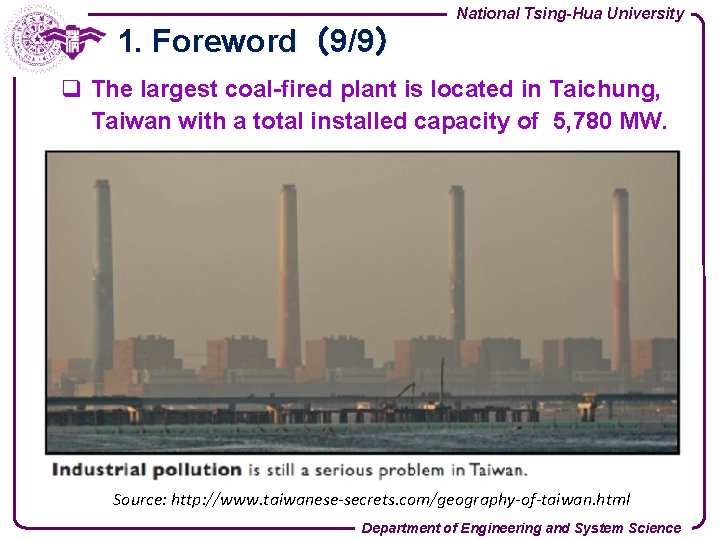 National Tsing-Hua University

1. Foreword (9/9)

❑ The largest coal-fired plant is located in Taichung, Taiwan with a total installed capacity of 5,780 MW.

Industrial pollution is still a serious problem in Taiwan.

Source: http://www.taiwanese-secrets.com/geography-of-taiwan.html

Department of Engineering and System Science